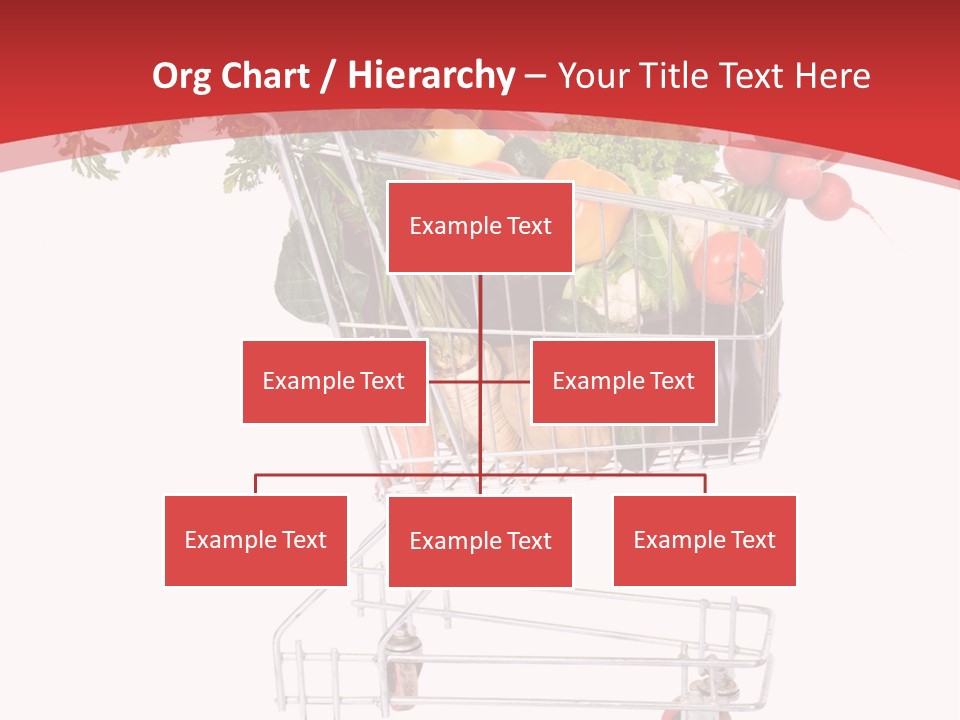 Org Chart / Hierarchy – Your Title Text Here

Example Text

Example Text

Example Text

Example Text

Example Text

Example Text